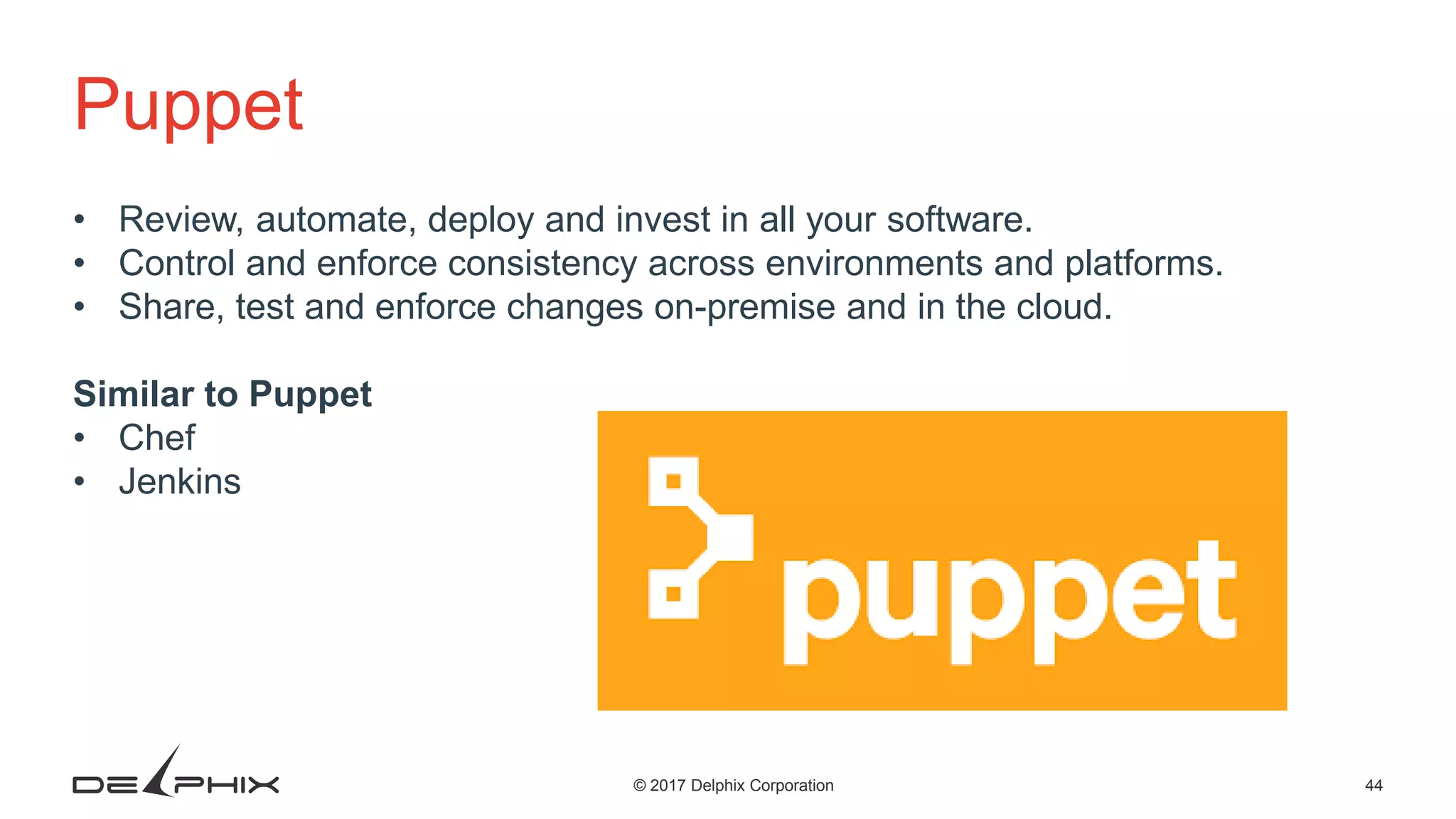 Puppet

• Review, automate, deploy and invest in all your software.
• Control and enforce consistency across environments and platforms.
• Share, test and enforce changes on-premise and in the cloud.

Similar to Puppet
• Chef
• Jenkins

puppet

DELPHIX

© 2017 Delphix Corporation

44